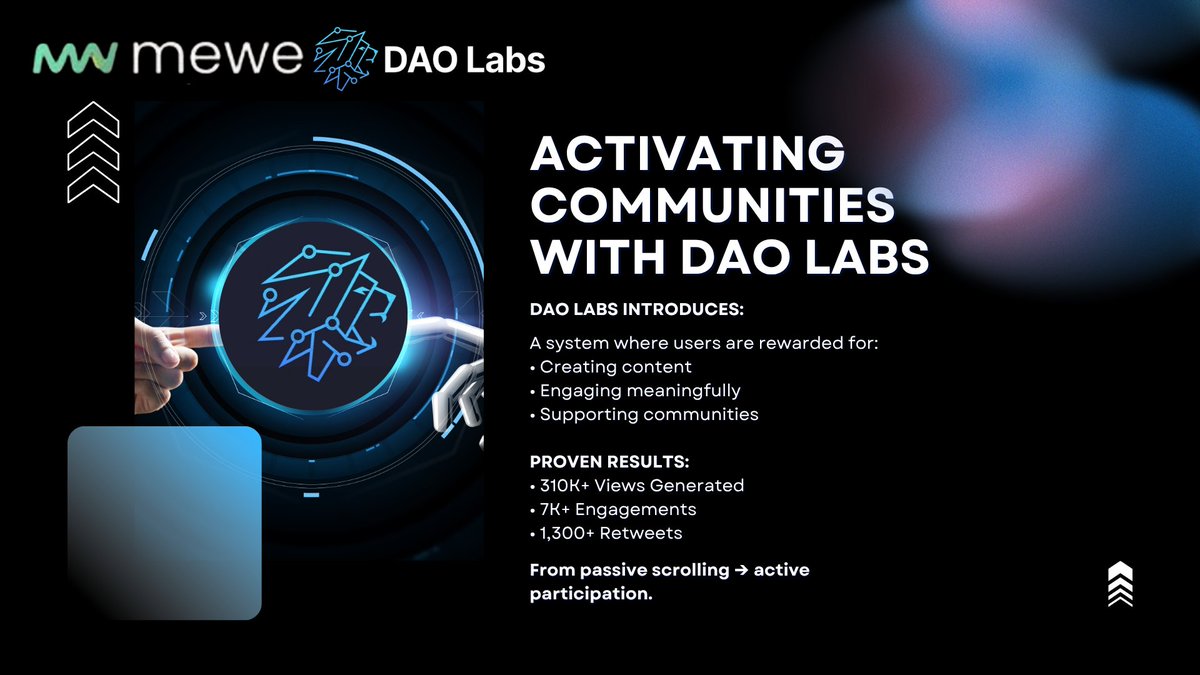 mewe DAO Labs

ACTIVATING COMMUNITIES WITH DAO LABS

DAO LABS INTRODUCES:

A system where users are rewarded for:
• Creating content
• Engaging meaningfully
• Supporting communities

PROVEN RESULTS:
• 310K+ Views Generated
• 7K+ Engagements
• 1,300+ Retweets

From passive scrolling → active participation.